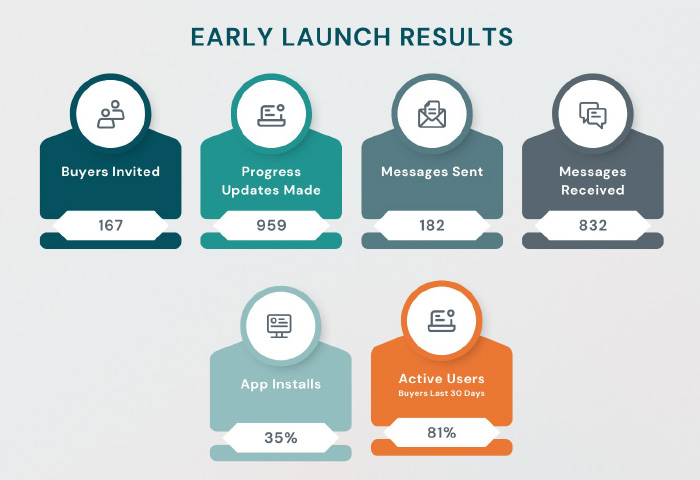 EARLY LAUNCH RESULTS

Buyers Invited
167

Progress Updates Made
959

Messages Sent
182

Messages Received
832

App Installs
35%

Active Users
Buyers Last 30 Days
81%